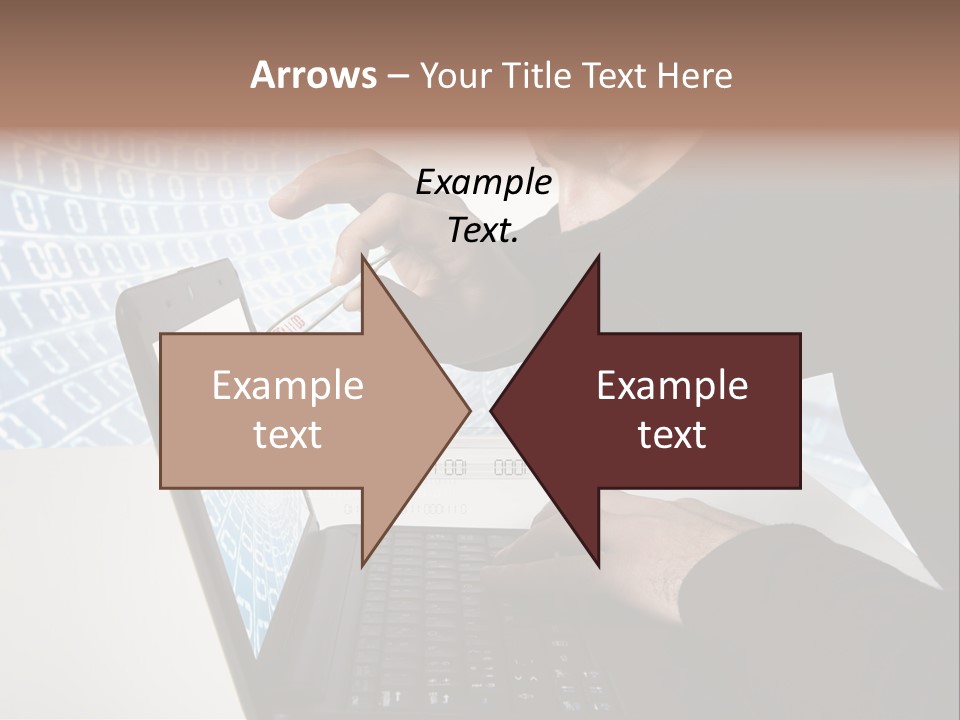 Arrows – Your Title Text Here

Example Text.

Example text

Example text